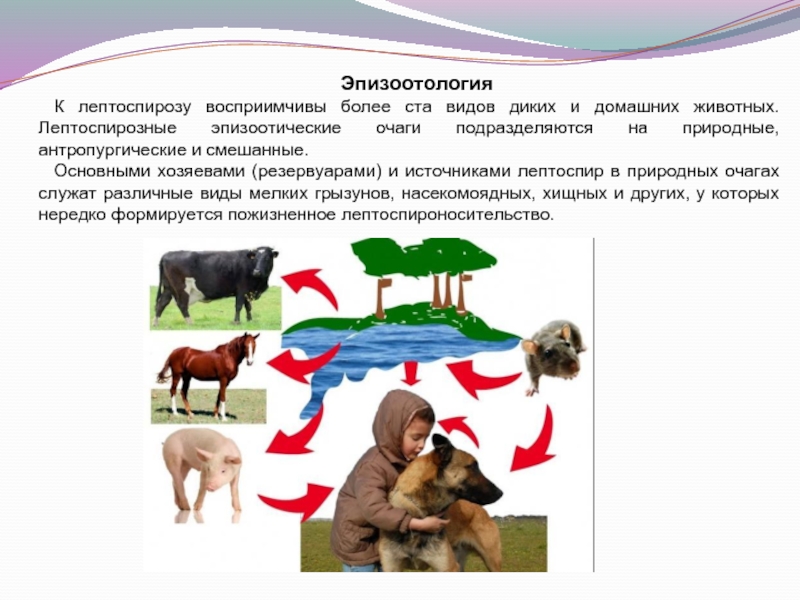 Эпизоотология

К лептоспирозу восприимчивы более ста видов диких и домашних животных. Лептоспирозные эпизоотические очаги подразделяются на природные, антропургические и смешанные.

Основными хозяевами (резервуарами) и источниками лептоспир в природных очагах служат различные виды мелких грызунов, насекомоядных, хищных и других, у которых нередко формируется пожизненное лептоспироносительство.